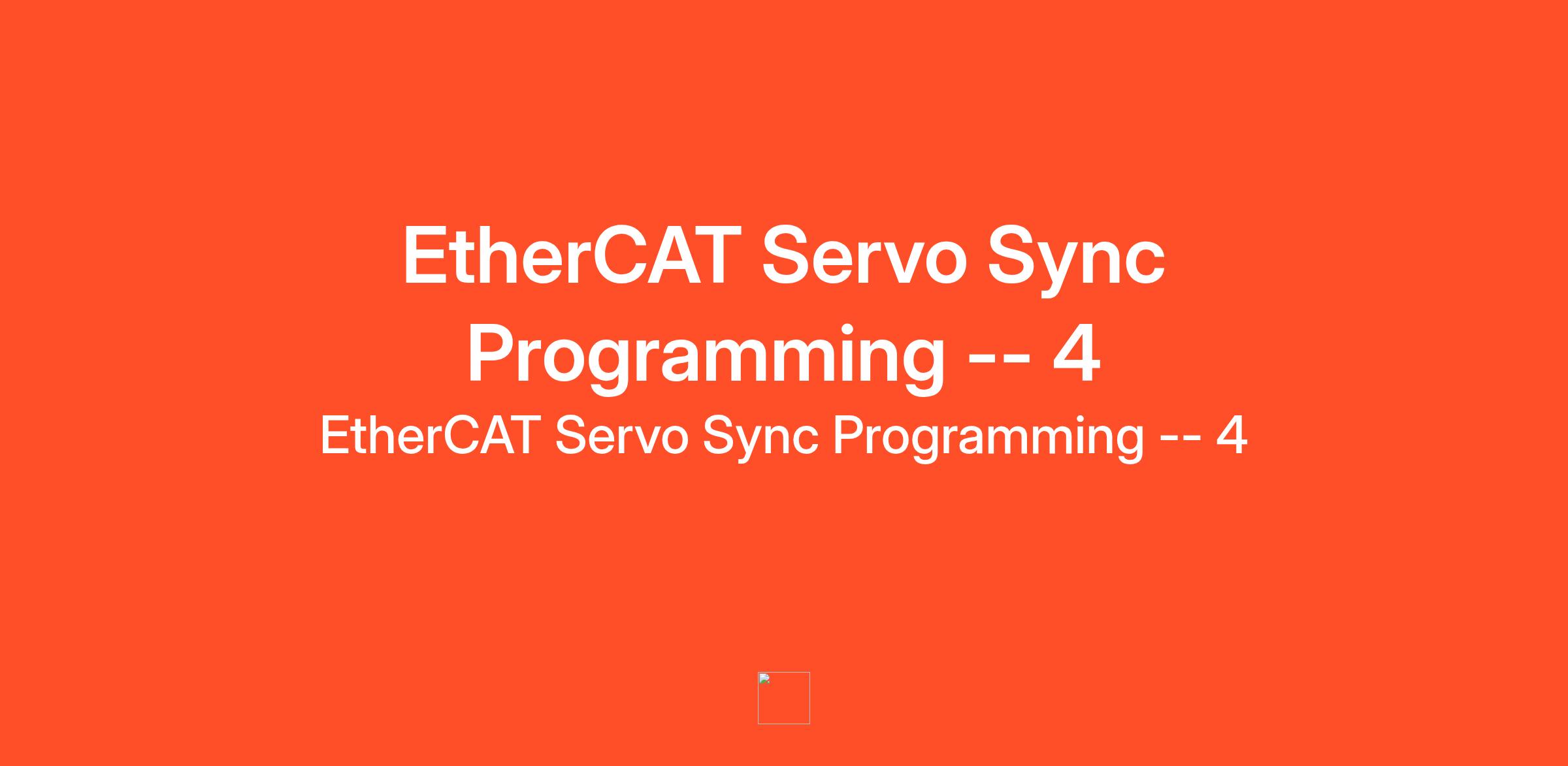 EtherCAT Servo Sync Programming -- 4

EtherCAT Servo Sync Programming -- 4